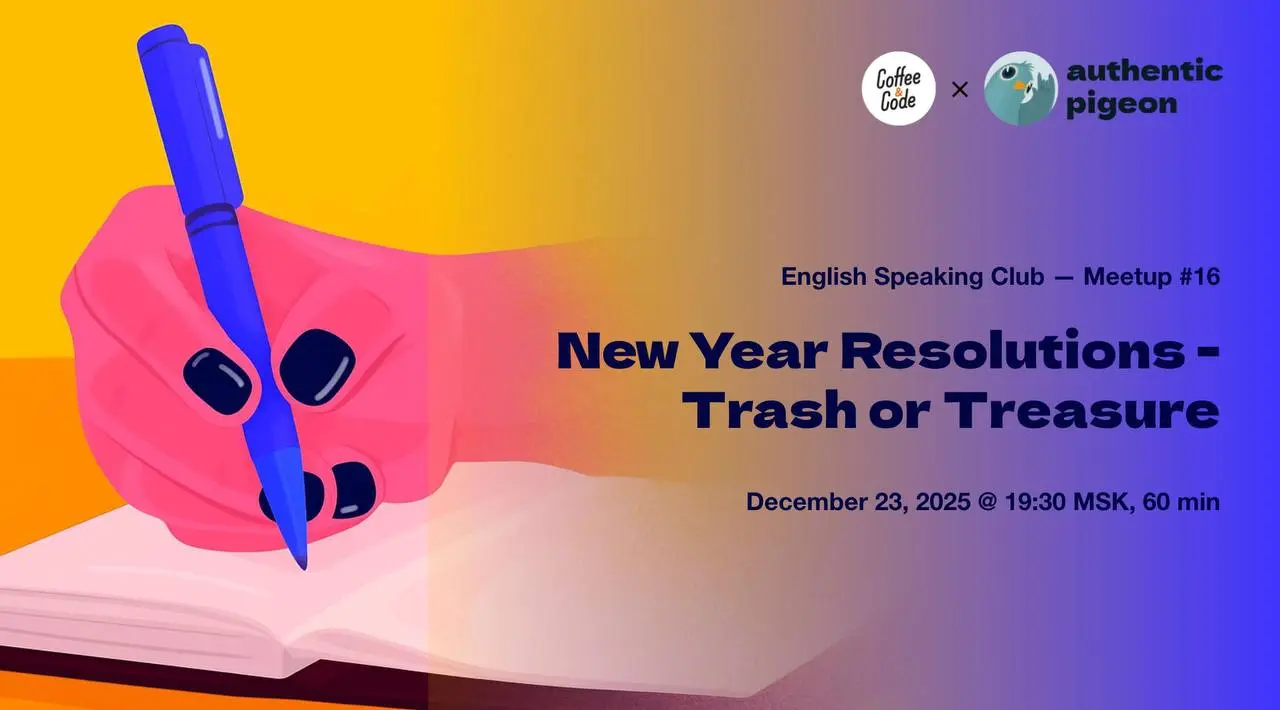 Coffee & Code × authentic pigeon

English Speaking Club — Meetup #16

New Year Resolutions - Trash or Treasure

December 23, 2025 @ 19:30 MSK, 60 min